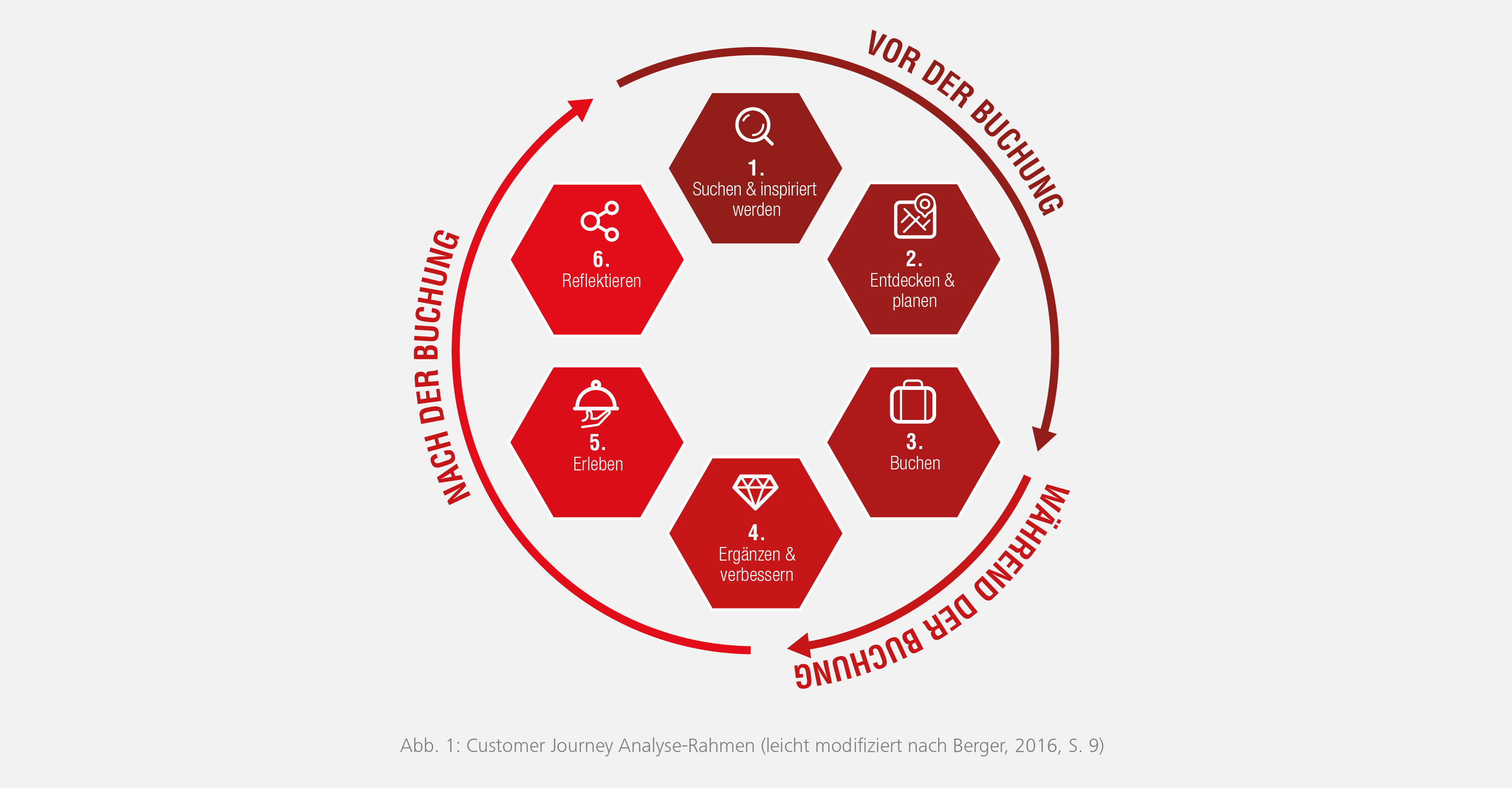 VOR DER BUCHUNG

1.
Suchen & inspiriert werden

2.
Entdecken & planen

3.
Buchen

WÄHREND DER BUCHUNG

4.
Ergänzen & verbessern

5.
Erleben

6.
Reflektieren

NACH DER BUCHUNG

Abb. 1: Customer Journey Analyse-Rahmen (leicht modifiziert nach Berger, 2016, S. 9)